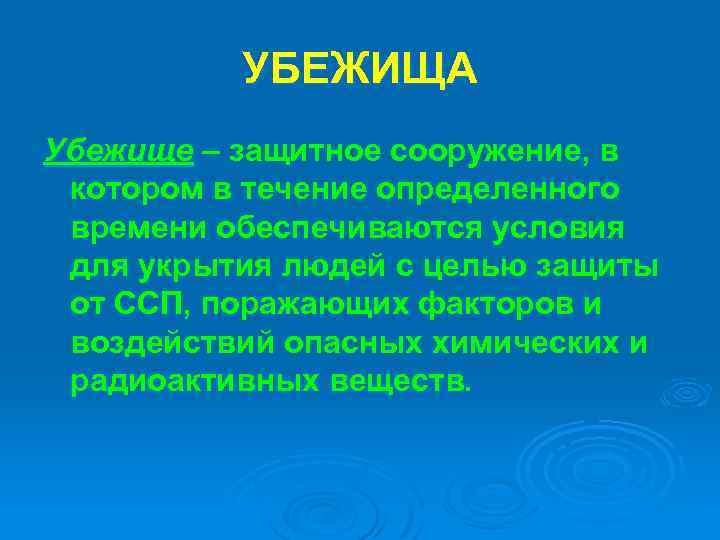 УБЕЖИЩА

Убежище – защитное сооружение, в котором в течение определенного времени обеспечиваются условия для укрытия людей с целью защиты от ССП, поражающих факторов и воздействий опасных химических и радиоактивных веществ.